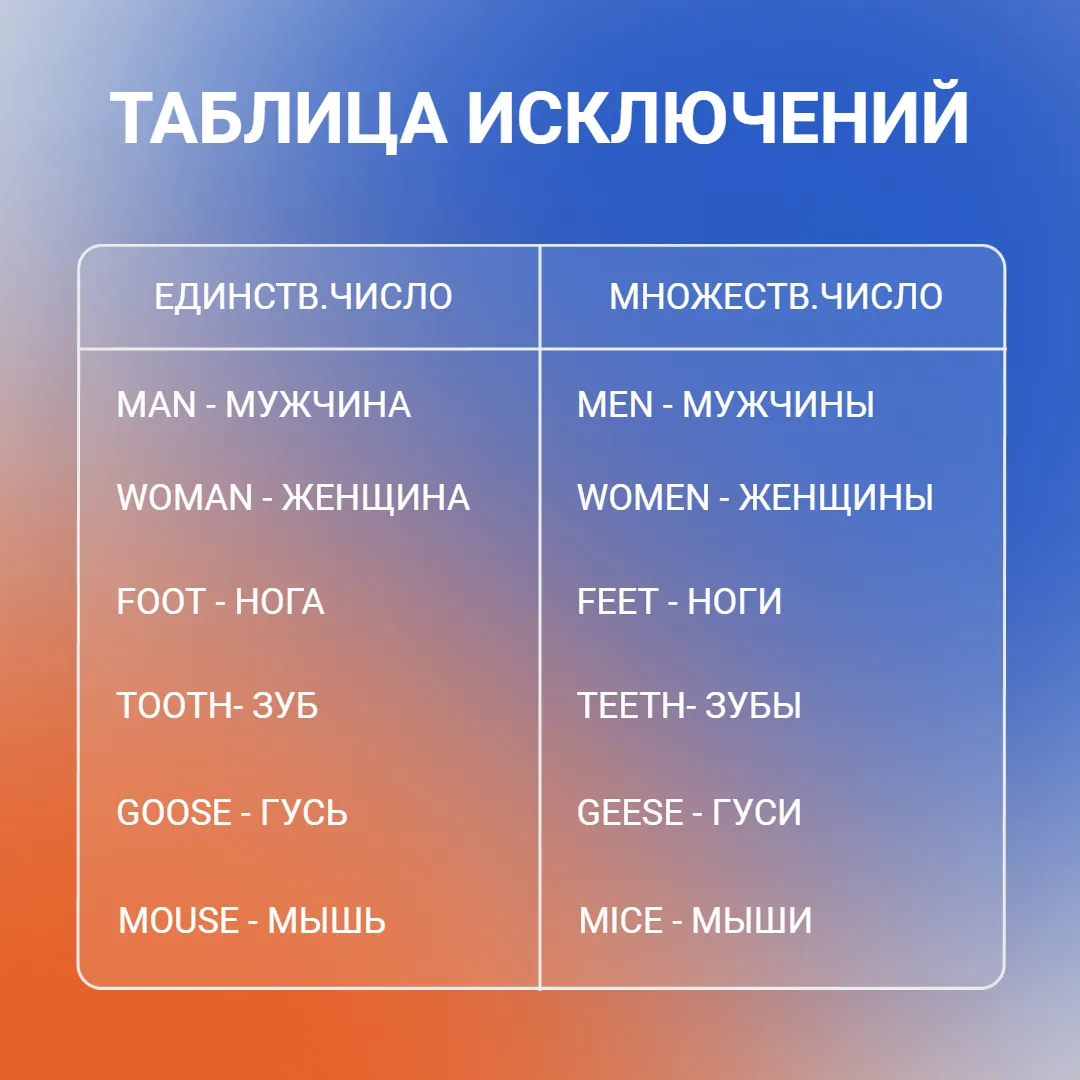 ТАБЛИЦА ИСКЛЮЧЕНИЙ

| ЕДИНСТВ.ЧИСЛО | МНОЖЕСТВ.ЧИСЛО |
|---|---|
| MAN - МУЖЧИНА | MEN - МУЖЧИНЫ |
| WOMAN - ЖЕНЩИНА | WOMEN - ЖЕНЩИНЫ |
| FOOT - НОГА | FEET - НОГИ |
| TOOTH- ЗУБ | TEETH- ЗУБЫ |
| GOOSE - ГУСЬ | GEESE - ГУСИ |
| MOUSE - МЫШЬ | MICE - МЫШИ |